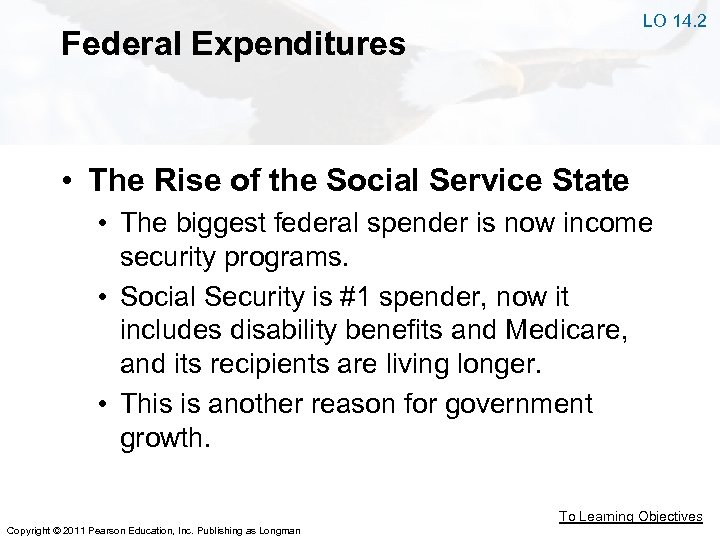 LO 14.2

Federal Expenditures

• The Rise of the Social Service State
  • The biggest federal spender is now income security programs.
  • Social Security is #1 spender, now it includes disability benefits and Medicare, and its recipients are living longer.
  • This is another reason for government growth.

To Learning Objectives

Copyright © 2011 Pearson Education, Inc. Publishing as Longman